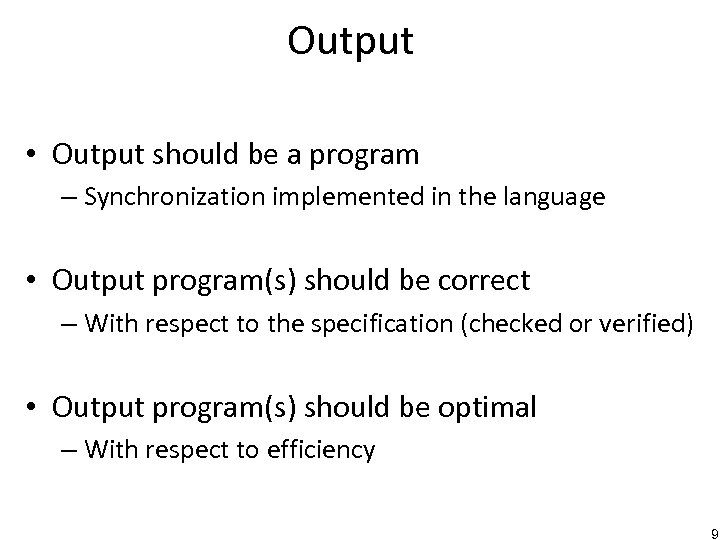 Output

• Output should be a program
– Synchronization implemented in the language

• Output program(s) should be correct
– With respect to the specification (checked or verified)

• Output program(s) should be optimal
– With respect to efficiency

9